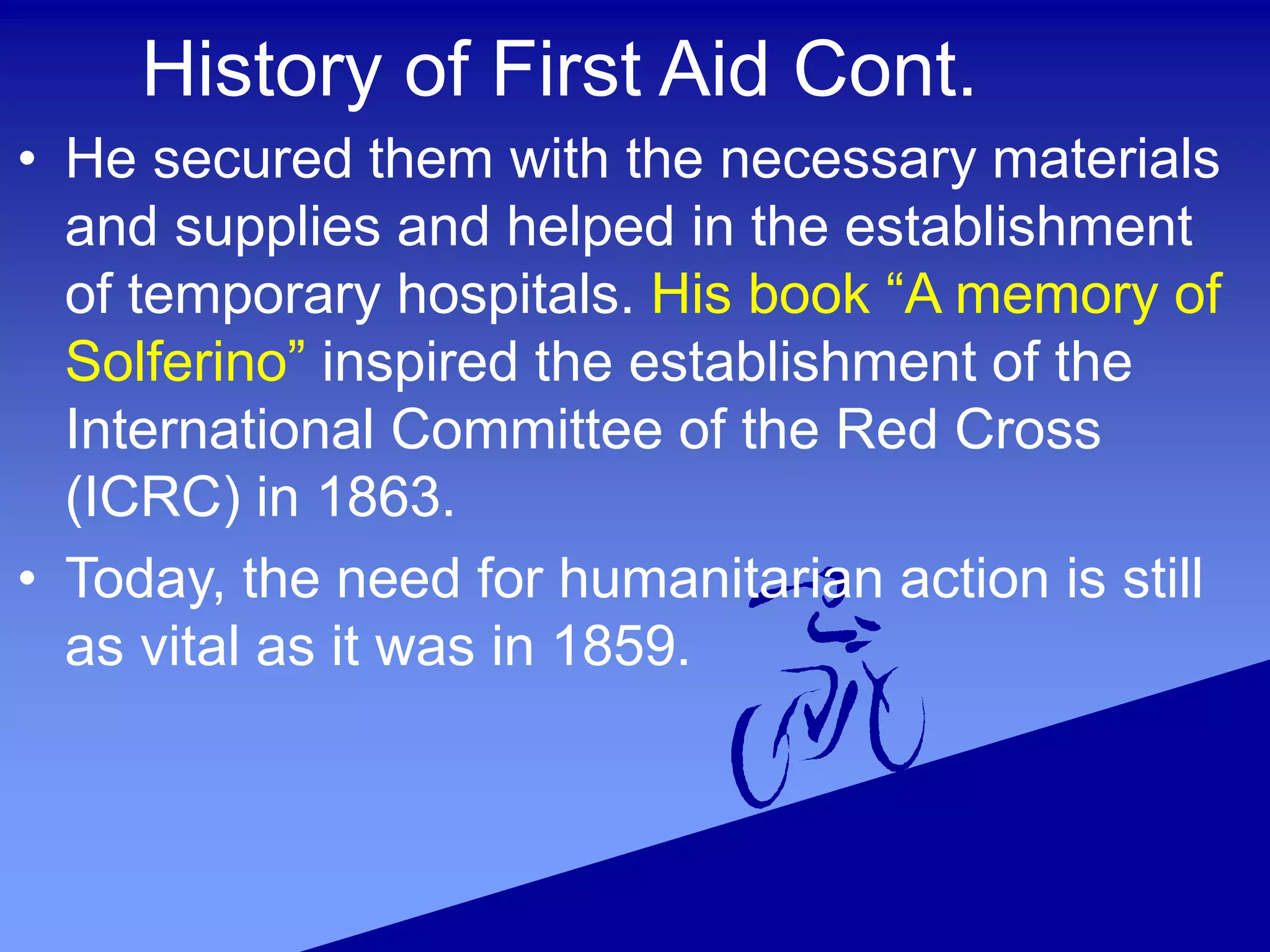 History of First Aid Cont.

• He secured them with the necessary materials and supplies and helped in the establishment of temporary hospitals. His book “A memory of Solferino” inspired the establishment of the International Committee of the Red Cross (ICRC) in 1863.

• Today, the need for humanitarian action is still as vital as it was in 1859.